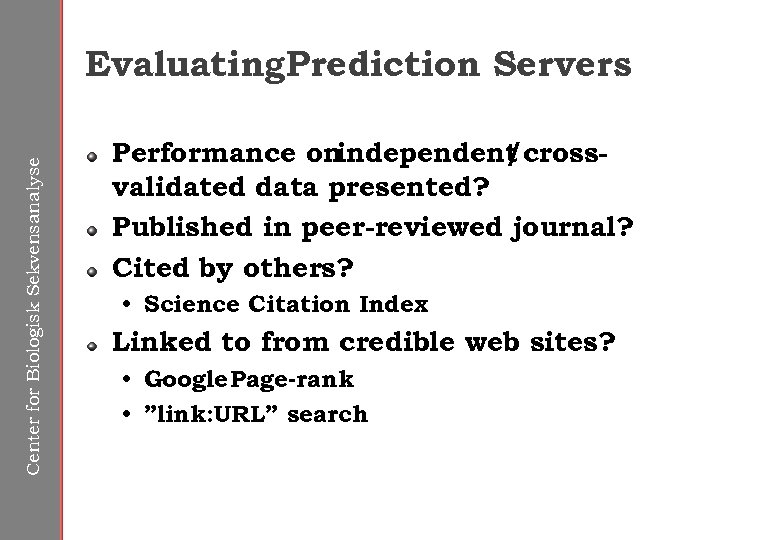 Center for Biologisk Sekvensanalyse

EvaluatingPrediction Servers

Performance onindependent/cross-validated data presented?

Published in peer-reviewed journal?

Cited by others?

• Science Citation Index

Linked to from credible web sites?

• GooglePage-rank

• ”link:URL” search